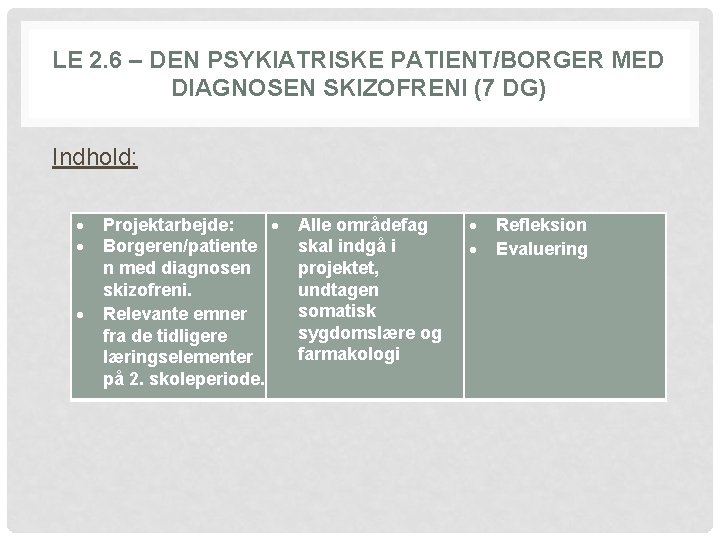 LE 2.6 – DEN PSYKIATRISKE PATIENT/BORGER MED DIAGNOSEN SKIZOFRENI (7 DG)

Indhold:

| • Projektarbejde: • Borgeren/patienten med diagnosen skizofreni. • Relevante emner fra de tidligere læringselementer på 2. skoleperiode. | • Alle områdefag skal indgå i projektet, undtagen somatisk sygdomslære og farmakologi | • Refleksion • Evaluering |
|---|---|---|